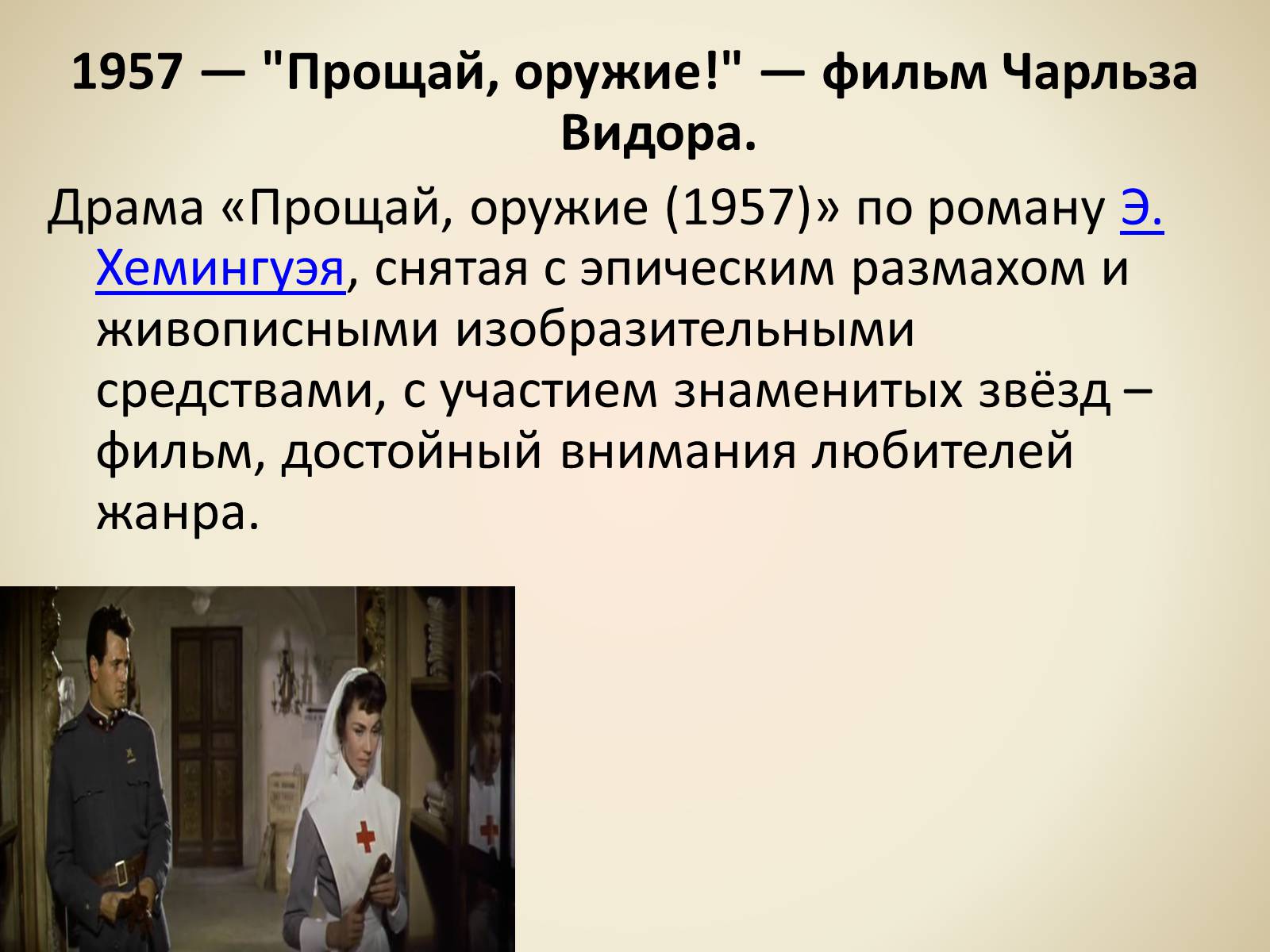 1957 — "Прощай, оружие!" — фильм Чарльза Видора.

Драма «Прощай, оружие (1957)» по роману Э. Хемингуэя, снятая с эпическим размахом и живописными изобразительными средствами, с участием знаменитых звёзд – фильм, достойный внимания любителей жанра.